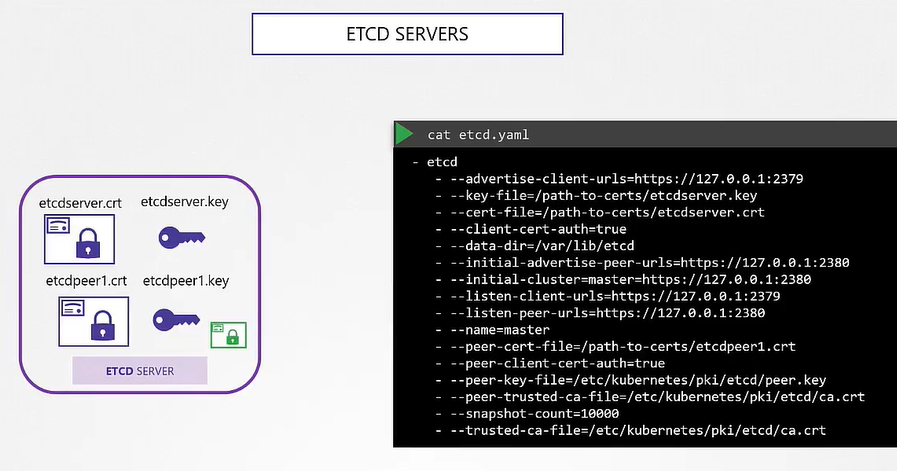 ETCD SERVERS

etcdserver.crt
etcdserver.key
etcdpeer1.crt
etcdpeer1.key
ETCD SERVER

cat etcd.yaml

- etcd
  - --advertise-client-urls=https://127.0.0.1:2379
  - --key-file=/path-to-certs/etcdserver.key
  - --cert-file=/path-to-certs/etcdserver.crt
  - --client-cert-auth=true
  - --data-dir=/var/lib/etcd
  - --initial-advertise-peer-urls=https://127.0.0.1:2380
  - --initial-cluster=master=https://127.0.0.1:2380
  - --listen-client-urls=https://127.0.0.1:2379
  - --listen-peer-urls=https://127.0.0.1:2380
  - --name=master
  - --peer-cert-file=/path-to-certs/etcdpeer1.crt
  - --peer-client-cert-auth=true
  - --peer-key-file=/etc/kubernetes/pki/etcd/peer.key
  - --peer-trusted-ca-file=/etc/kubernetes/pki/etcd/ca.crt
  - --snapshot-count=10000
  - --trusted-ca-file=/etc/kubernetes/pki/etcd/ca.crt